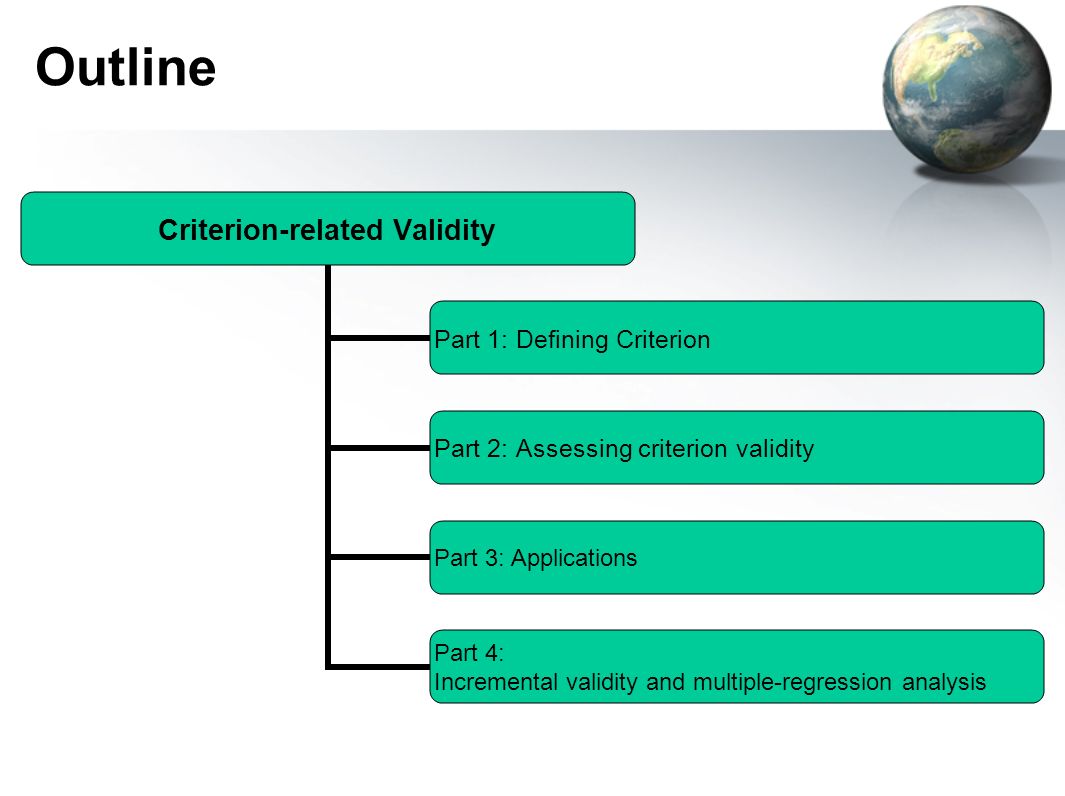 Outline

Criterion-related Validity

Part 1: Defining Criterion

Part 2: Assessing criterion validity

Part 3: Applications

Part 4:
Incremental validity and multiple-regression analysis